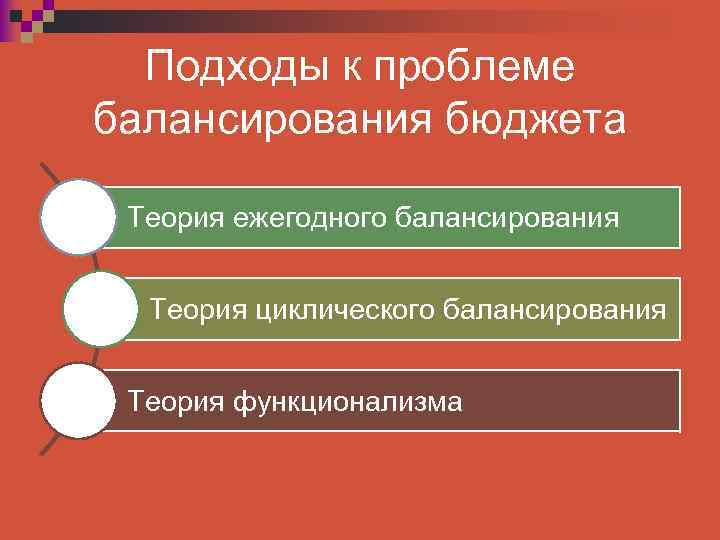 Подходы к проблеме балансирования бюджета

Теория ежегодного балансирования

Теория циклического балансирования

Теория функционализма